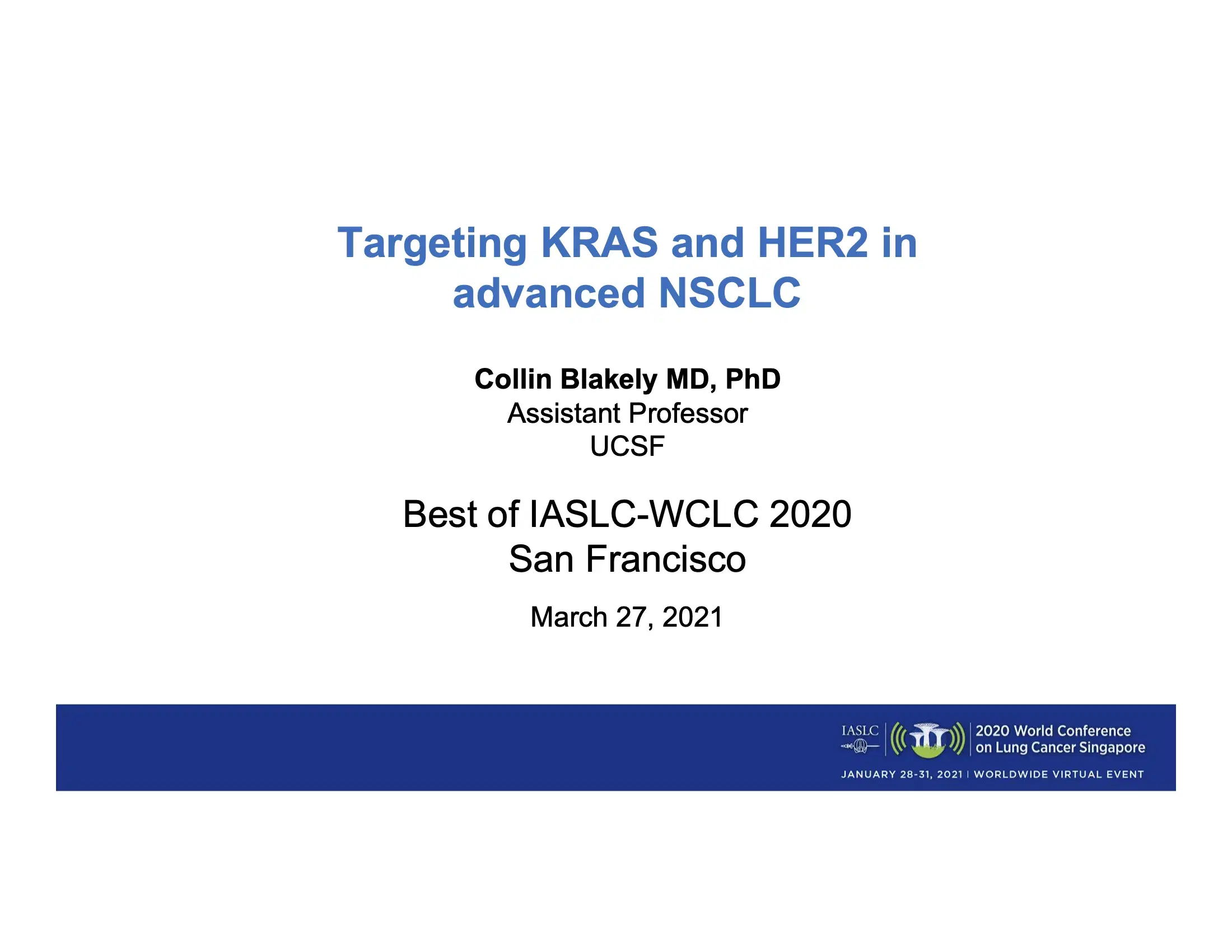 Targeting KRAS and HER2 in advanced NSCLC

Collin Blakely MD, PhD
Assistant Professor
UCSF

Best of IASLC-WCLC 2020
San Francisco

March 27, 2021

IASLC

2020 World Conference on Lung Cancer Singapore

JANUARY 28-31, 2021 | WORLDWIDE VIRTUAL EVENT